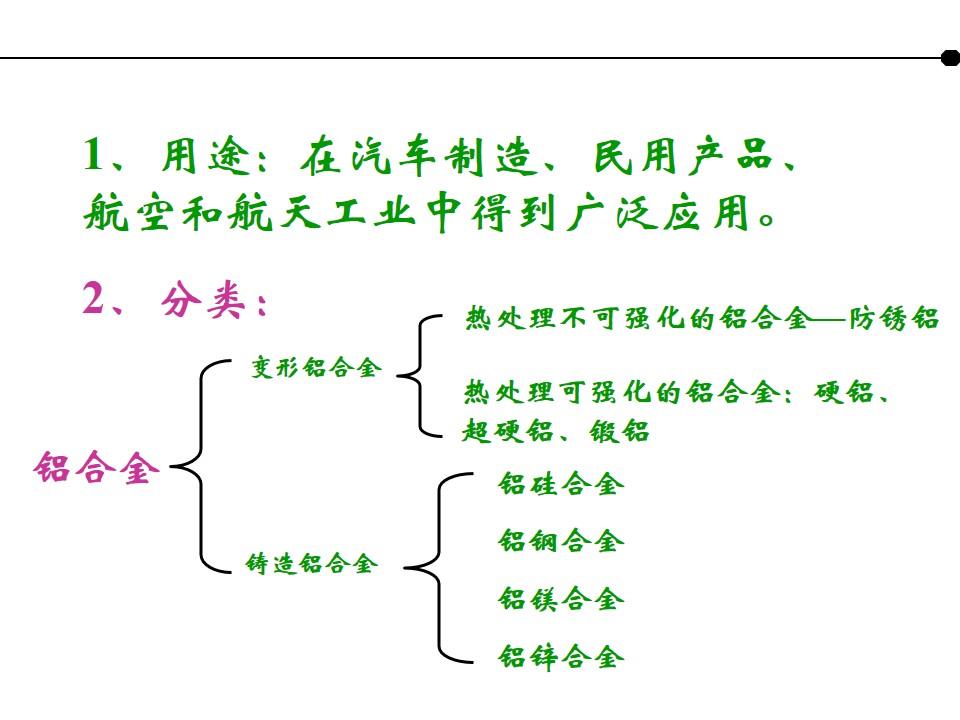 1、用途：在汽车制造、民用产品、航空和航天工业中得到广泛应用。

2、分类：

铝合金

变形铝合金

热处理不可强化的铝合金—防锈铝

热处理可强化的铝合金：硬铝、超硬铝、锻铝

铸造铝合金

铝硅合金

铝铜合金

铝镁合金

铝锌合金